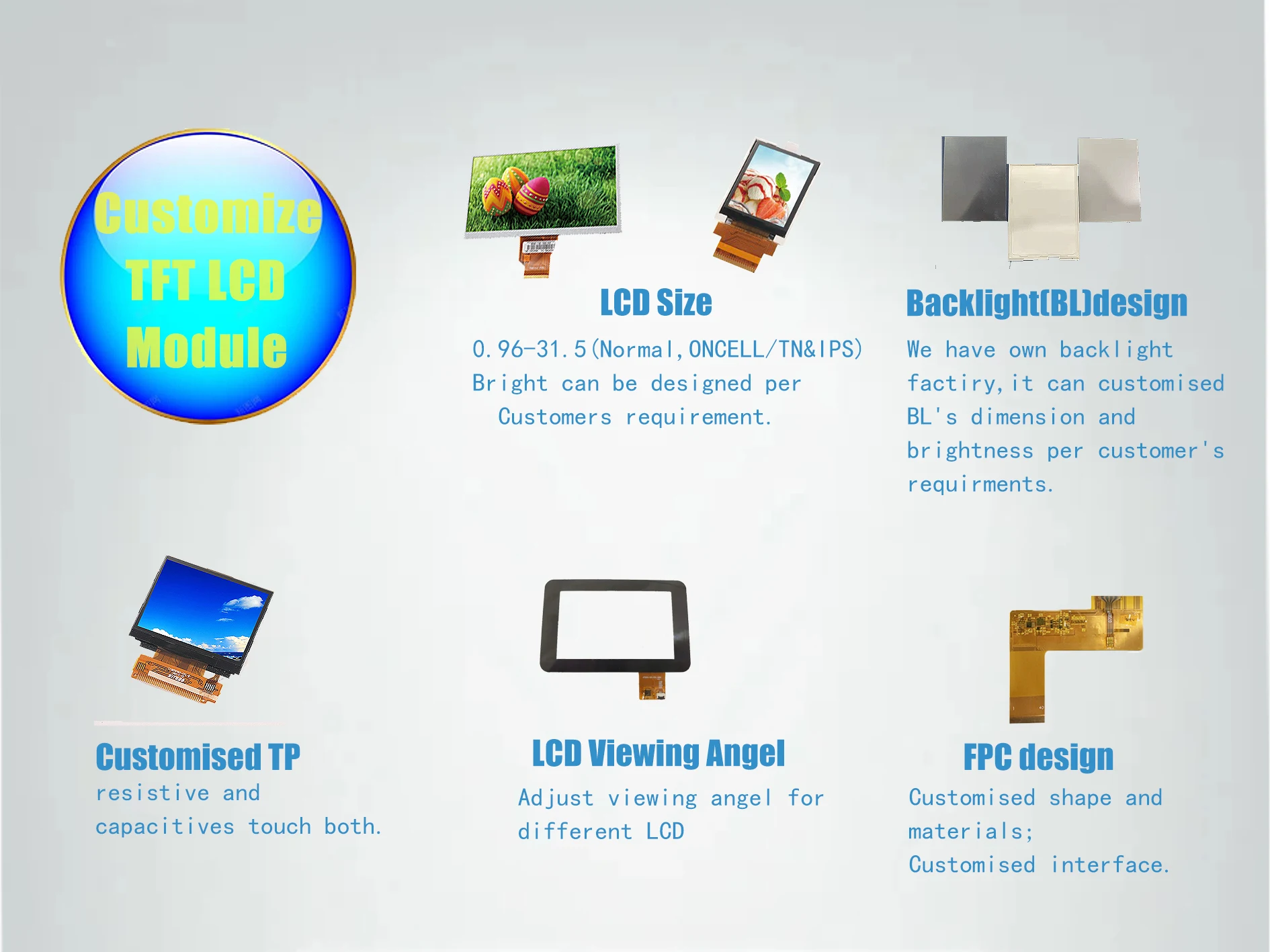 Customize TFT LCD Module

LCD Size

0.96-31.5(Normal,ONCELL/TN&IPS) Bright can be designed per Customers requirement.

Backlight(BL)design

We have own backlight factiry,it can customised BL's dimension and brightness per customer's requirments.

Customised TP

resistive and capacitives touch both.

LCD Viewing Angel

Adjust viewing angel for different LCD

FPC design

Customised shape and materials;
Customised interface.